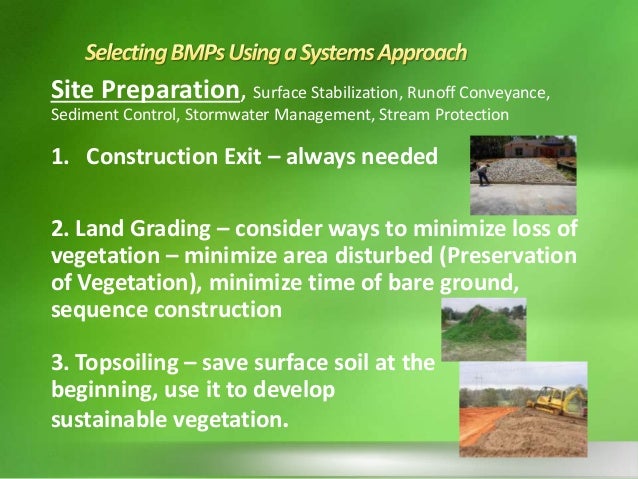 Selecting BMPs Using a Systems Approach

Site Preparation, Surface Stabilization, Runoff Conveyance, Sediment Control, Stormwater Management, Stream Protection

1. Construction Exit – always needed

2. Land Grading – consider ways to minimize loss of vegetation – minimize area disturbed (Preservation of Vegetation), minimize time of bare ground, sequence construction

3. Topsoiling – save surface soil at the beginning, use it to develop sustainable vegetation.